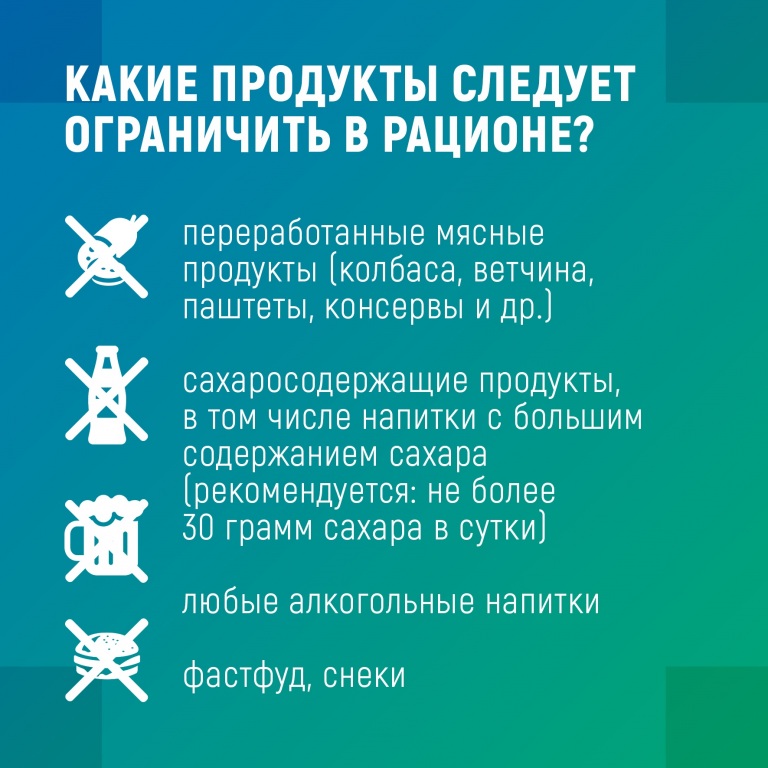 КАКИЕ ПРОДУКТЫ СЛЕДУЕТ ОГРАНИЧИТЬ В РАЦИОНЕ?

переработанные мясные продукты (колбаса, ветчина, паштеты, консервы и др.)

сахаросодержащие продукты, в том числе напитки с большим содержанием сахара (рекомендуется: не более 30 грамм сахара в сутки)

любые алкогольные напитки

фастфуд, снеки